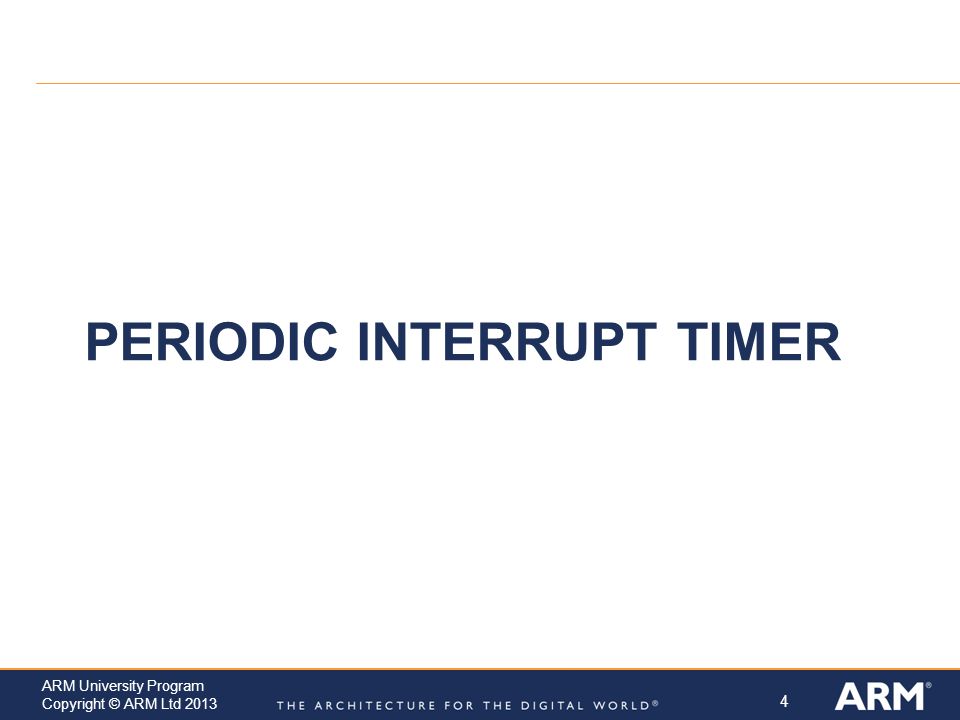 PERIODIC INTERRUPT TIMER

ARM University Program
Copyright © ARM Ltd 2013

THE ARCHITECTURE FOR THE DIGITAL WORLD®

4

ARM®